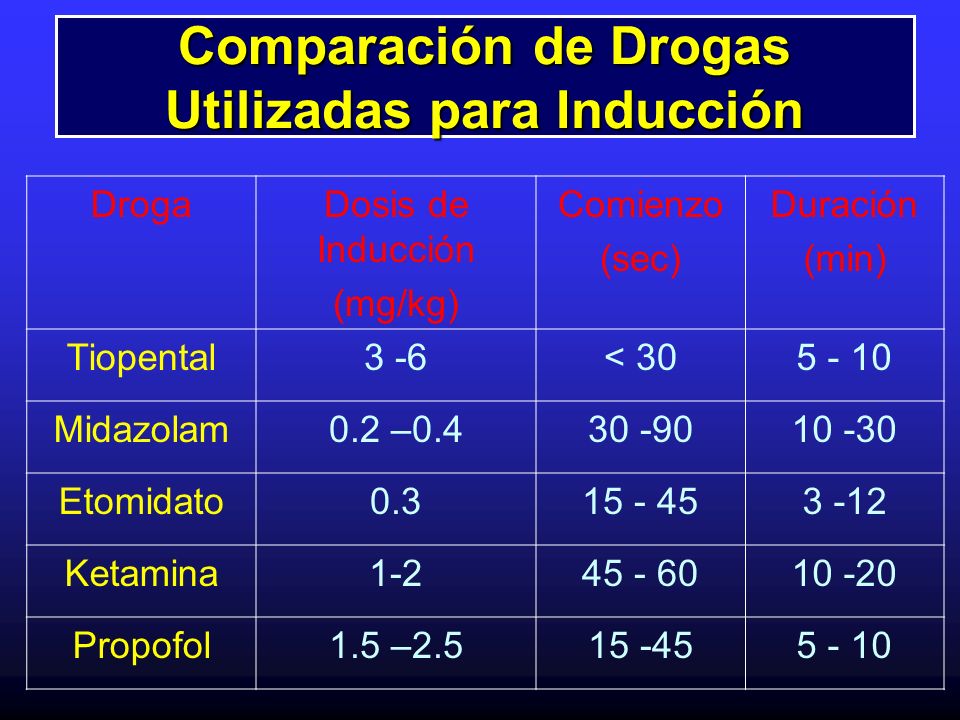 Comparación de Drogas Utilizadas para Inducción

| Droga | Dosis de Inducción (mg/kg) | Comienzo (sec) | Duración (min) |
|---|---|---|---|
| Tiopental | 3 -6 | < 30 | 5 - 10 |
| Midazolam | 0.2 –0.4 | 30 -90 | 10 -30 |
| Etomidato | 0.3 | 15 - 45 | 3 -12 |
| Ketamina | 1-2 | 45 - 60 | 10 -20 |
| Propofol | 1.5 –2.5 | 15 -45 | 5 - 10 |